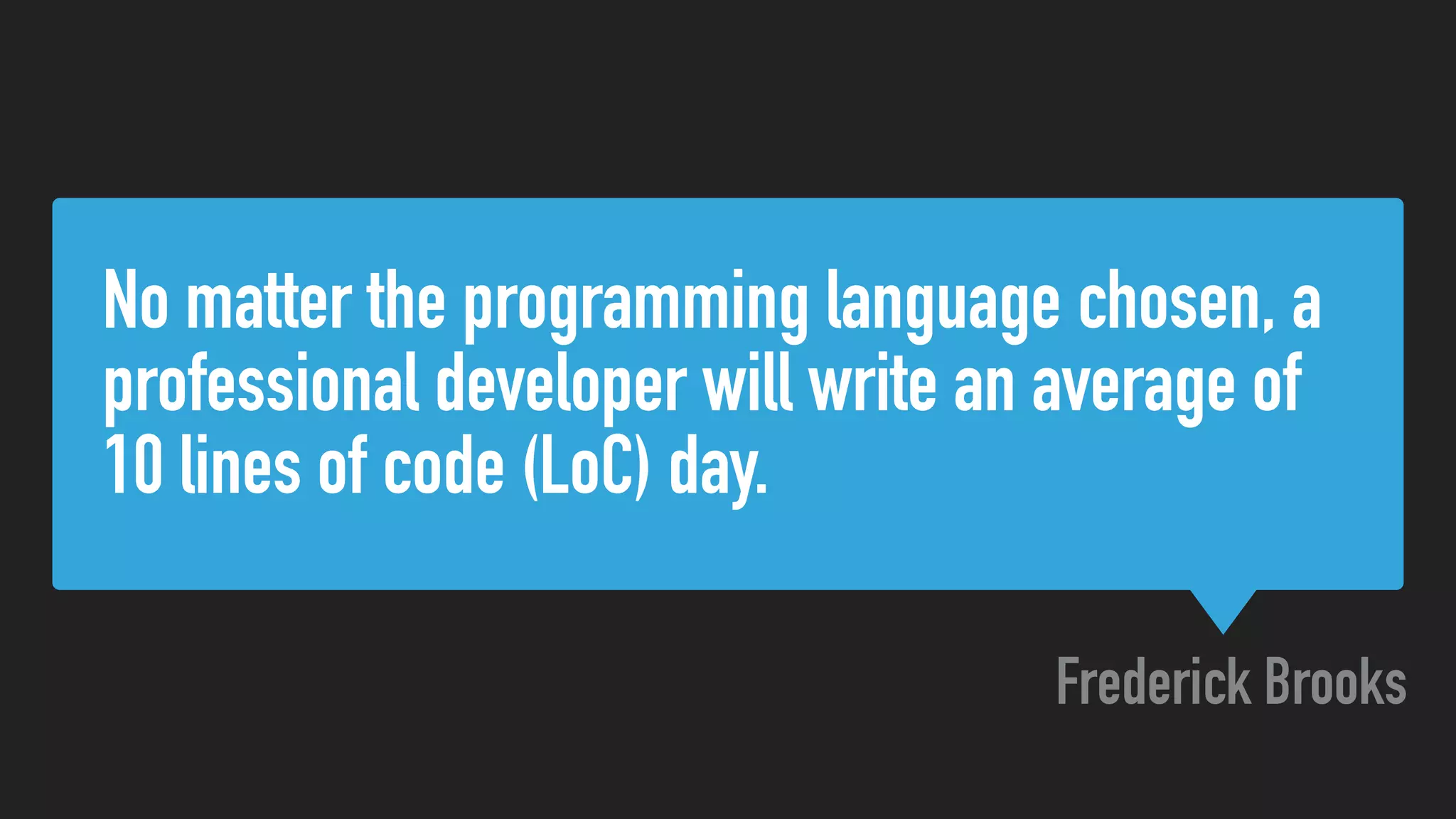 No matter the programming language chosen, a professional developer will write an average of 10 lines of code (LoC) day.

Frederick Brooks